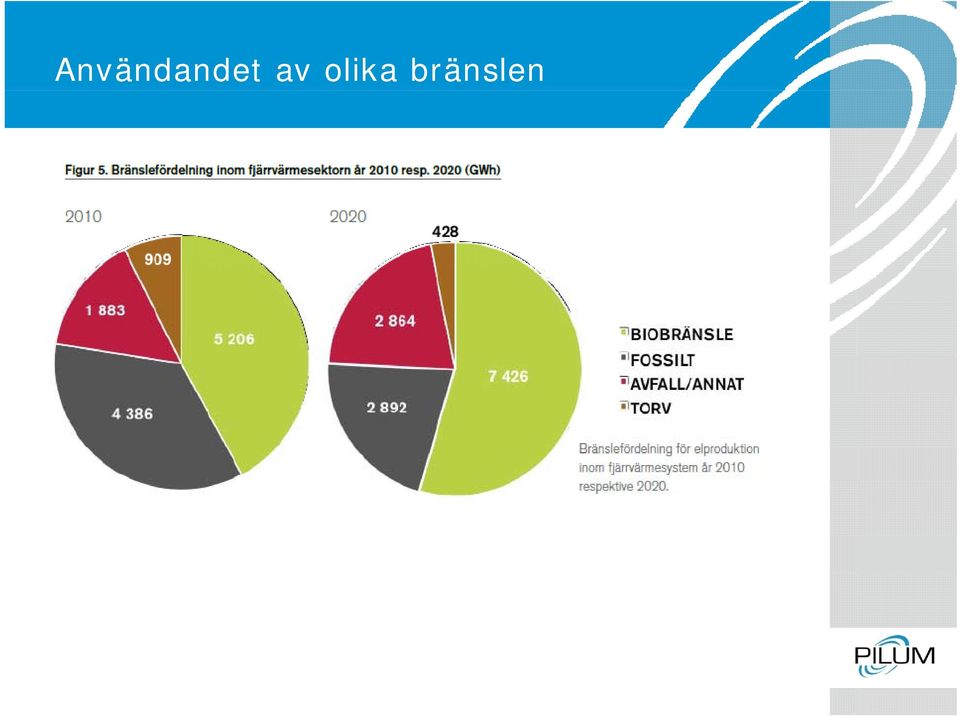 Användandet av olika bränslen

Figur 5. Bränslefördelning inom fjärrvärmesektorn år 2010 resp. 2020 (GWh)

2010

909

1 883

5 206

4 386

2020

428

2 864

7 426

2 892

BIOBRÄNSLE
FOSSILT
AVFALL/ANNAT
TORV

Bränslefördelning för elproduktion inom fjärrvärmesystem år 2010 respektive 2020.

PILUM